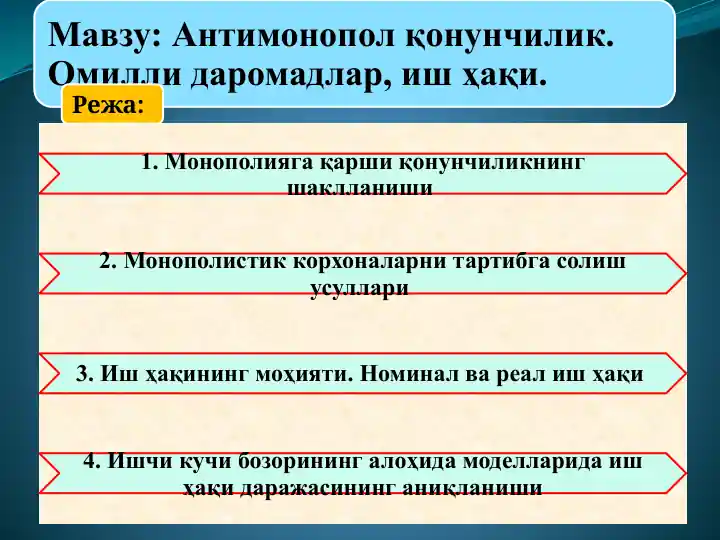 Мавзу: Антимонопол қонунчилик. Омилли даромадлар, иш ҳақи.

Режа:

1. Монополияга қарши қонунчиликнинг шаклланиши

2. Монополистик корхоналарни тартибга солиш усуллари

3. Иш ҳақининг моҳияти. Номинал ва реал иш ҳақи

4. Ишчи кучи бозорининг алоҳида моделларида иш ҳақи даражасининг аниқланиши